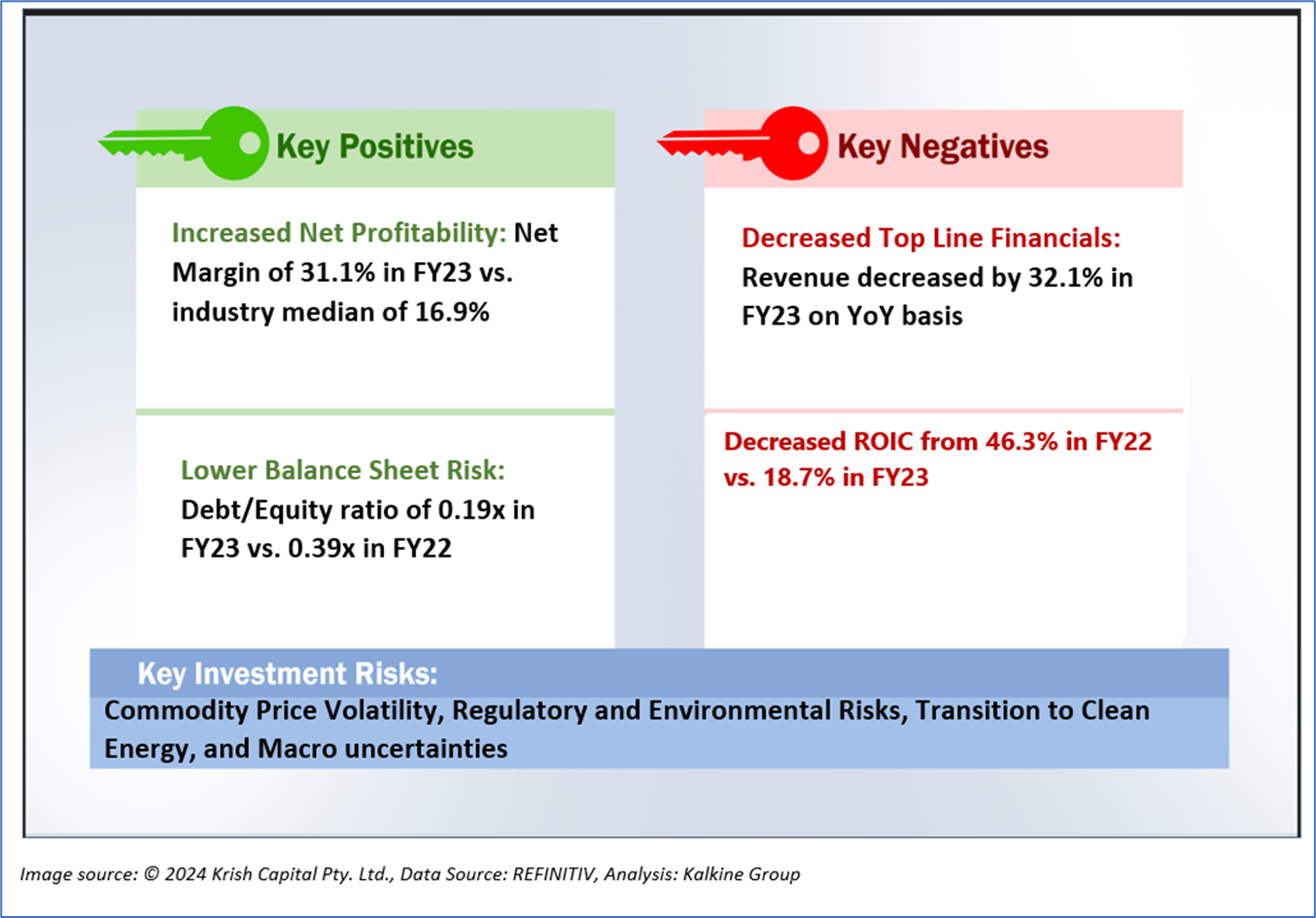 Key Positives

Increased Net Profitability: Net Margin of 31.1% in FY23 vs. industry median of 16.9%

Lower Balance Sheet Risk: Debt/Equity ratio of 0.19x in FY23 vs. 0.39x in FY22

Key Negatives

Decreased Top Line Financials: Revenue decreased by 32.1% in FY23 on YoY basis

Decreased ROIC from 46.3% in FY22 vs. 18.7% in FY23

Key Investment Risks:
Commodity Price Volatility, Regulatory and Environmental Risks, Transition to Clean Energy, and Macro uncertainties

Image source: © 2024 Krish Capital Pty. Ltd., Data Source: REFINITIV, Analysis: Kalkine Group